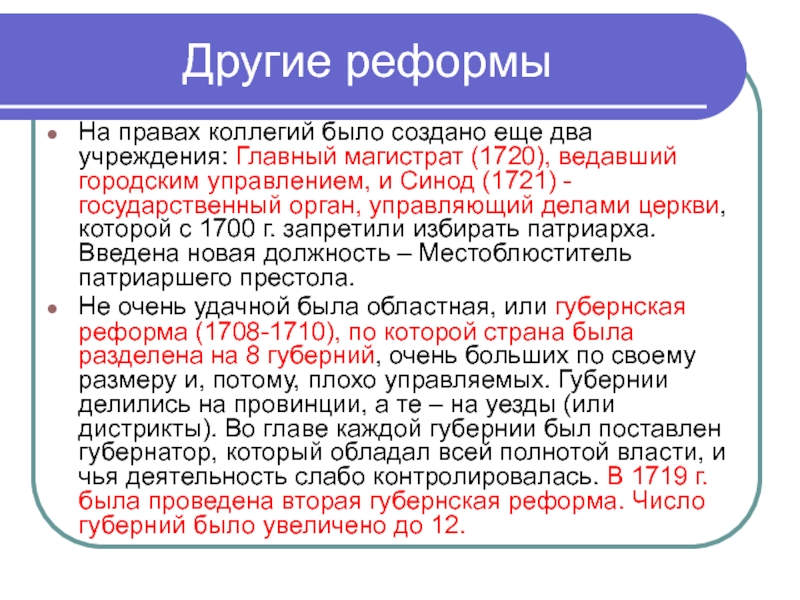 Другие реформы

На правах коллегий было создано еще два учреждения: Главный магистрат (1720), ведавший городским управлением, и Синод (1721) - государственный орган, управляющий делами церкви, которой с 1700 г. запретили избирать патриарха. Введена новая должность – Местоблюститель патриаршего престола.

Не очень удачной была областная, или губернская реформа (1708-1710), по которой страна была разделена на 8 губерний, очень больших по своему размеру и, потому, плохо управляемых. Губернии делились на провинции, а те – на уезды (или дистрикты). Во главе каждой губернии был поставлен губернатор, который обладал всей полнотой власти, и чья деятельность слабо контролировалась. В 1719 г. была проведена вторая губернская реформа. Число губерний было увеличено до 12.